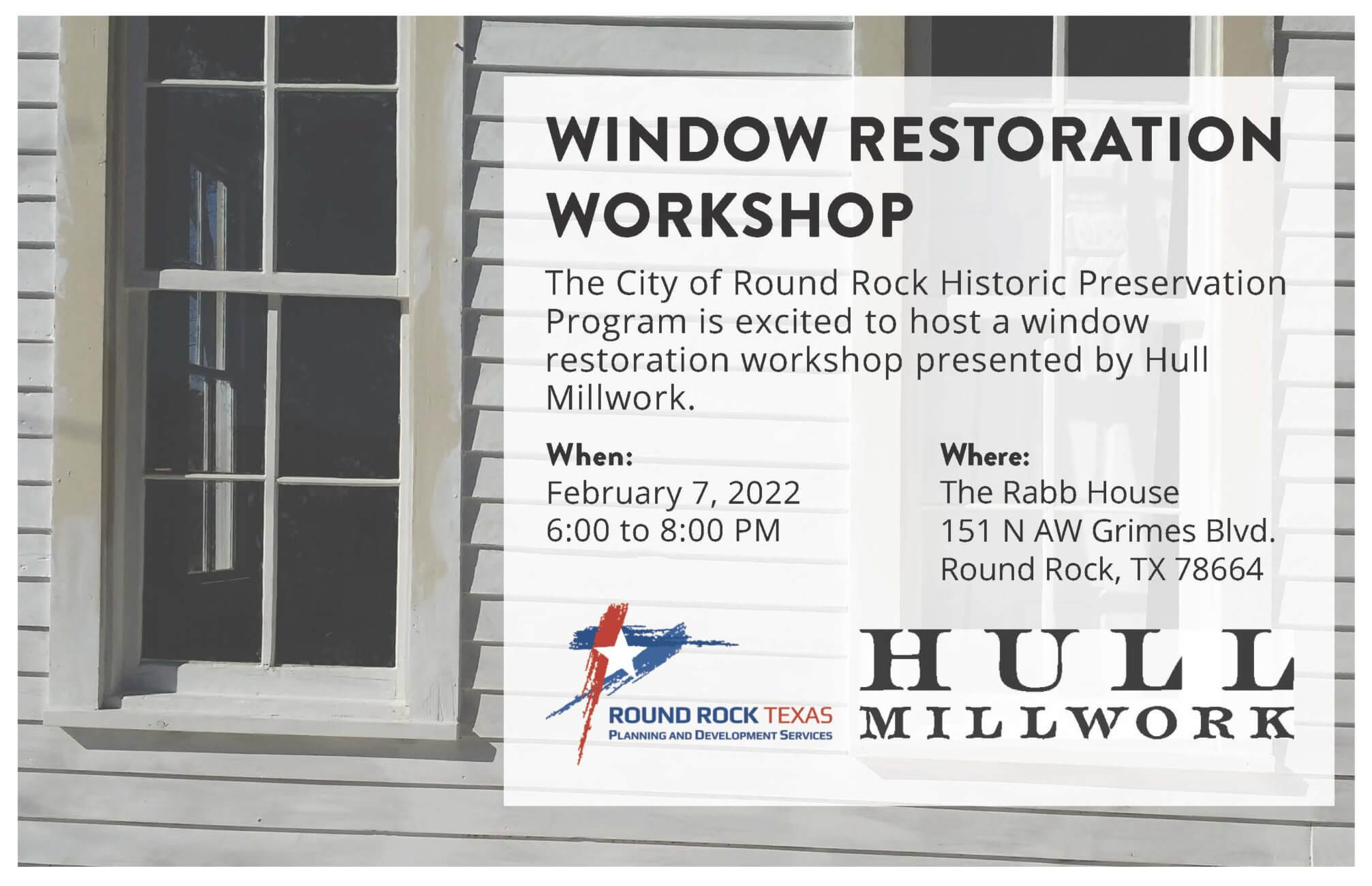 WINDOW RESTORATION WORKSHOP

The City of Round Rock Historic Preservation Program is excited to host a window restoration workshop presented by Hull Millwork.

When:
February 7, 2022
6:00 to 8:00 PM

Where:
The Rabb House
151 N AW Grimes Blvd.
Round Rock, TX 78664

ROUND ROCK TEXAS
PLANNING AND DEVELOPMENT SERVICES

HULL
MILLWORK